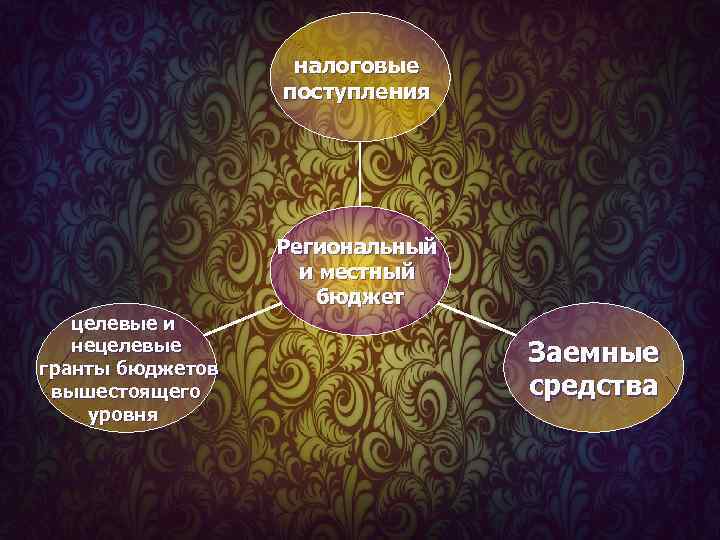 налоговые поступления

Региональный и местный бюджет

целевые и нецелевые гранты бюджетов вышестоящего уровня

Заемные средства